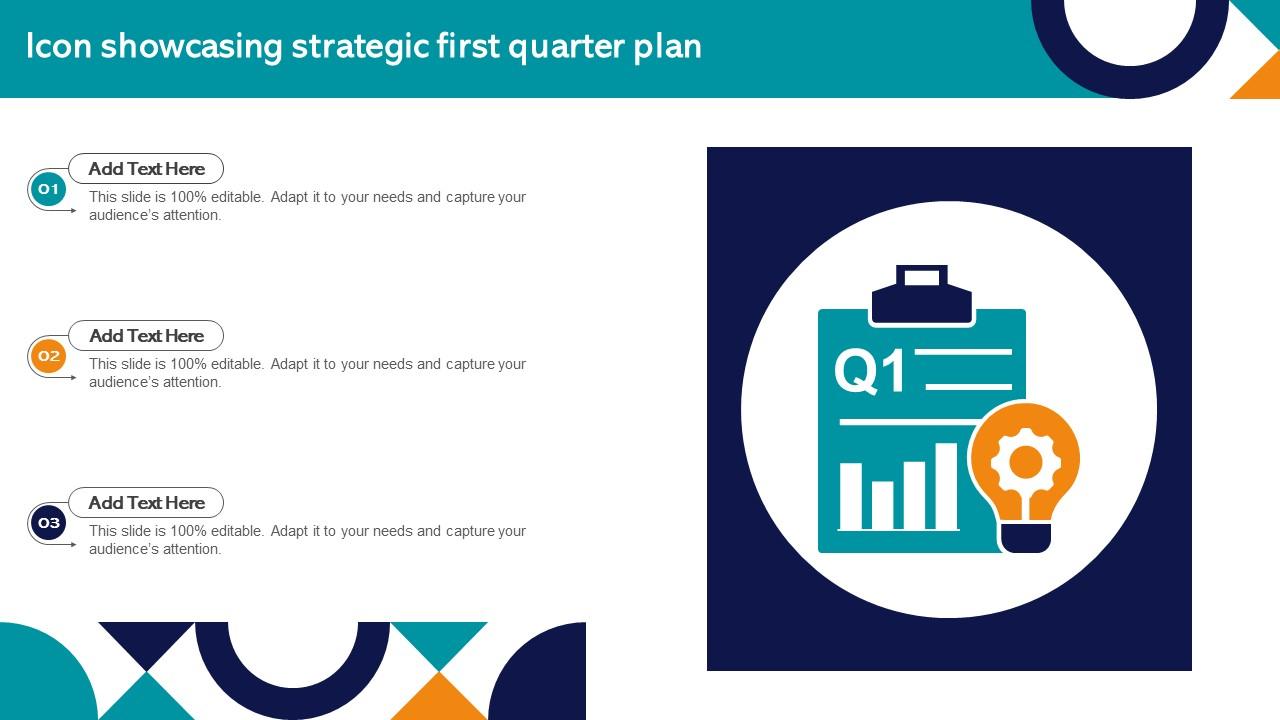 Icon showcasing strategic first quarter plan

01
Add Text Here
This slide is 100% editable. Adapt it to your needs and capture your audience's attention.

02
Add Text Here
This slide is 100% editable. Adapt it to your needs and capture your audience's attention.

03
Add Text Here
This slide is 100% editable. Adapt it to your needs and capture your audience's attention.

Q1